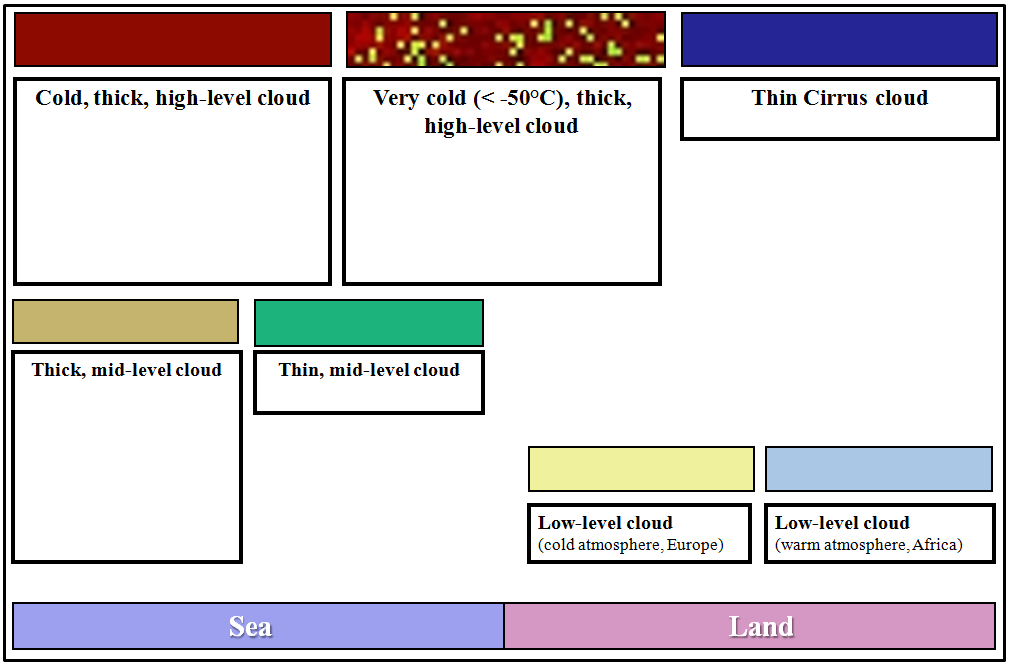 Cold, thick, high-level cloud

Very cold (< -50°C), thick, high-level cloud

Thin Cirrus cloud

Thick, mid-level cloud

Thin, mid-level cloud

Low-level cloud
(cold atmosphere, Europe)

Low-level cloud
(warm atmosphere, Africa)

Sea

Land